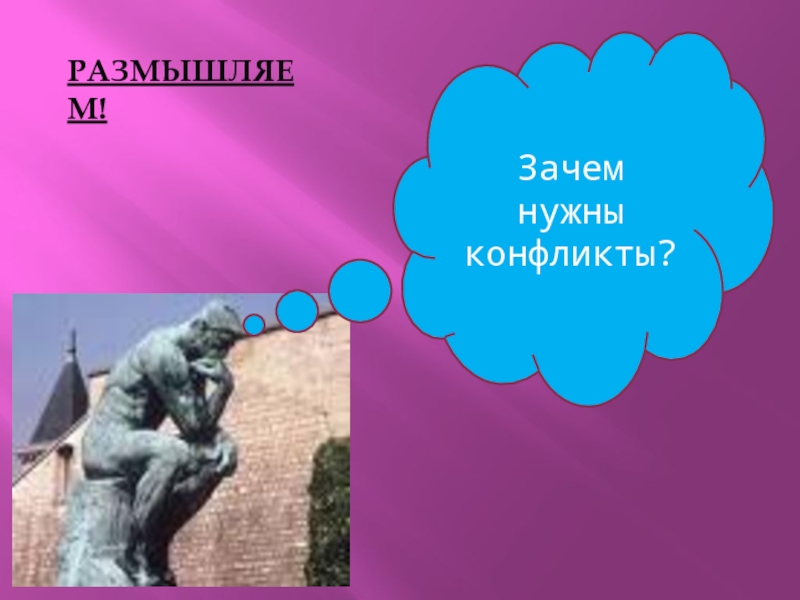 РАЗМЫШЛЯЕМ!

Зачем нужны конфликты?